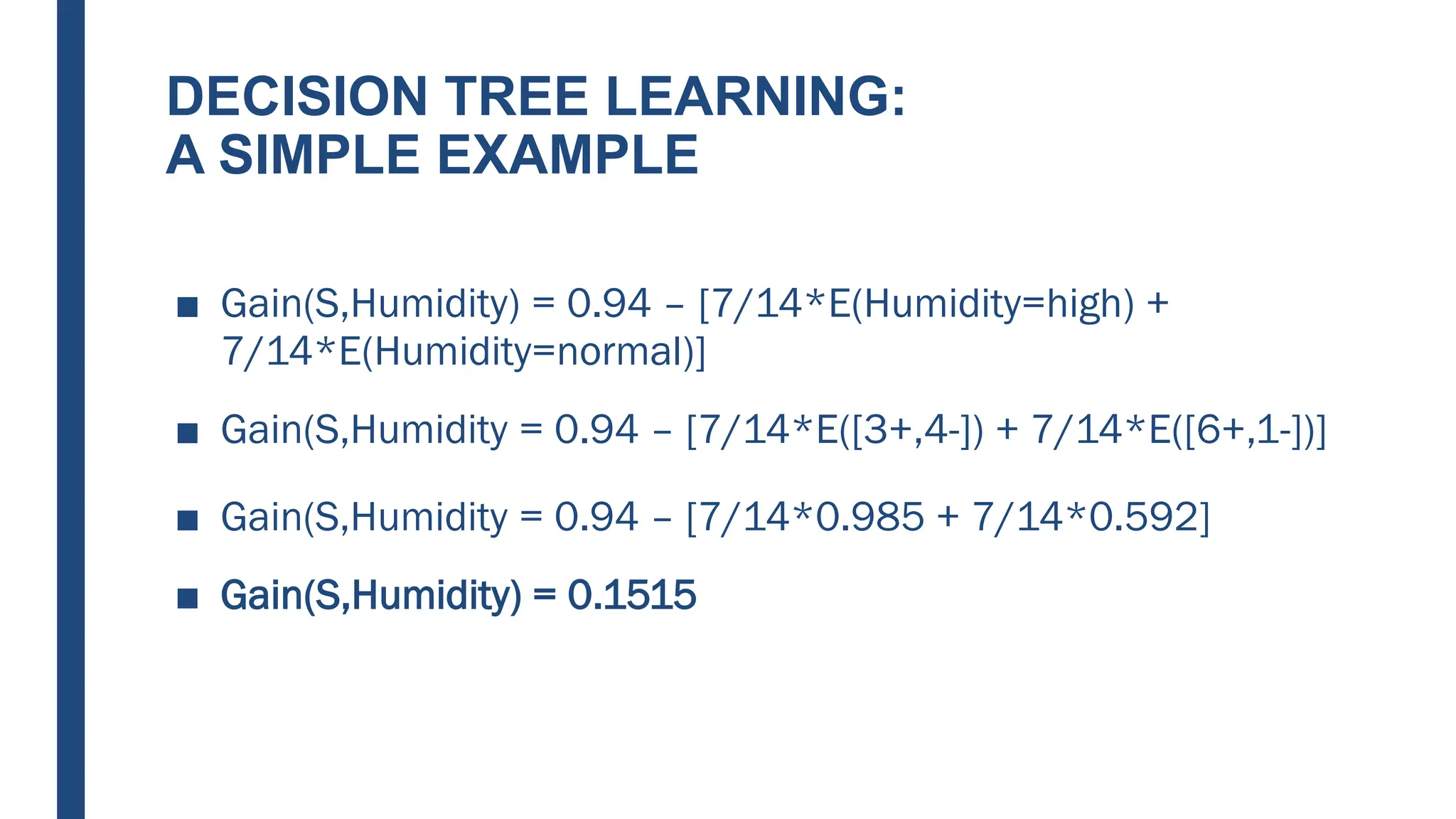 DECISION TREE LEARNING:
A SIMPLE EXAMPLE

■ Gain(S,Humidity) = 0.94 – [7/14*E(Humidity=high) + 7/14*E(Humidity=normal)]

■ Gain(S,Humidity = 0.94 – [7/14*E([3+,4-]) + 7/14*E([6+,1-])]

■ Gain(S,Humidity = 0.94 – [7/14*0.985 + 7/14*0.592]

■ Gain(S,Humidity) = 0.1515